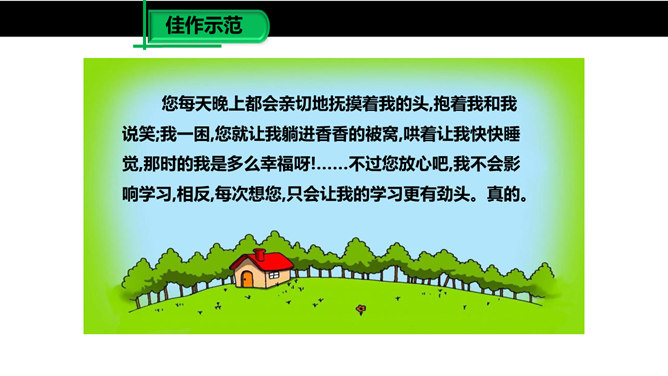 佳作示范

您每天晚上都会亲切地抚摸着我的头,抱着我和我说笑;我一困,您就让我躺进香香的被窝,哄着让我快快睡觉,那时的我是多么幸福呀!……不过您放心吧,我不会影响学习,相反,每次想您,只会让我的学习更有劲头。真的。